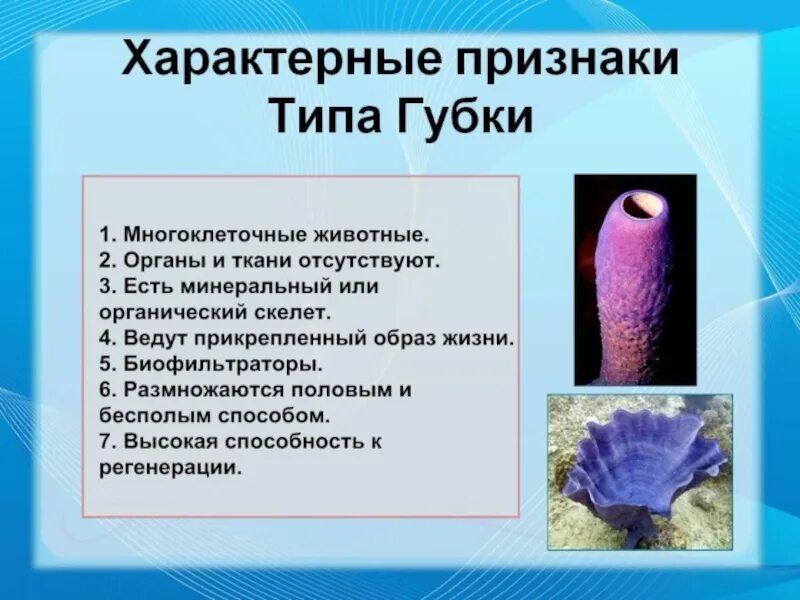 Характерные признаки Типа Губки

1. Многоклеточные животные.
2. Органы и ткани отсутствуют.
3. Есть минеральный или органический скелет.
4. Ведут прикрепленный образ жизни.
5. Биофильтраторы.
6. Размножаются половым и бесполым способом.
7. Высокая способность к регенерации.